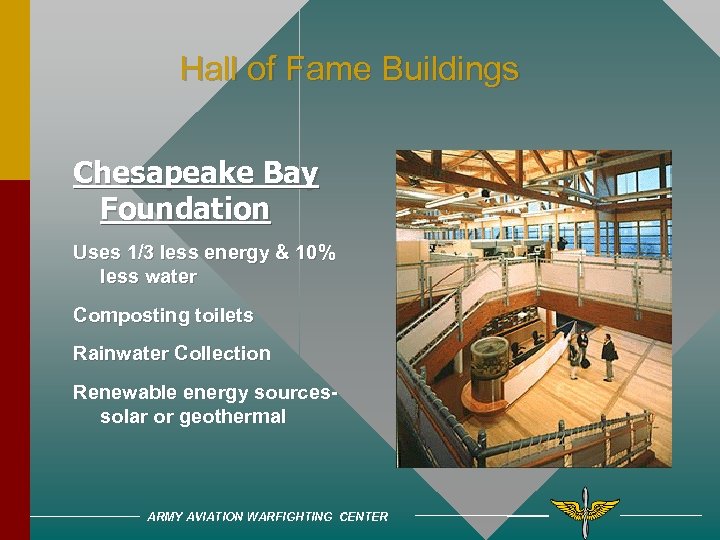 Hall of Fame Buildings

Chesapeake Bay Foundation

Uses 1/3 less energy & 10% less water

Composting toilets

Rainwater Collection

Renewable energy sources- solar or geothermal

ARMY AVIATION WARFIGHTING CENTER